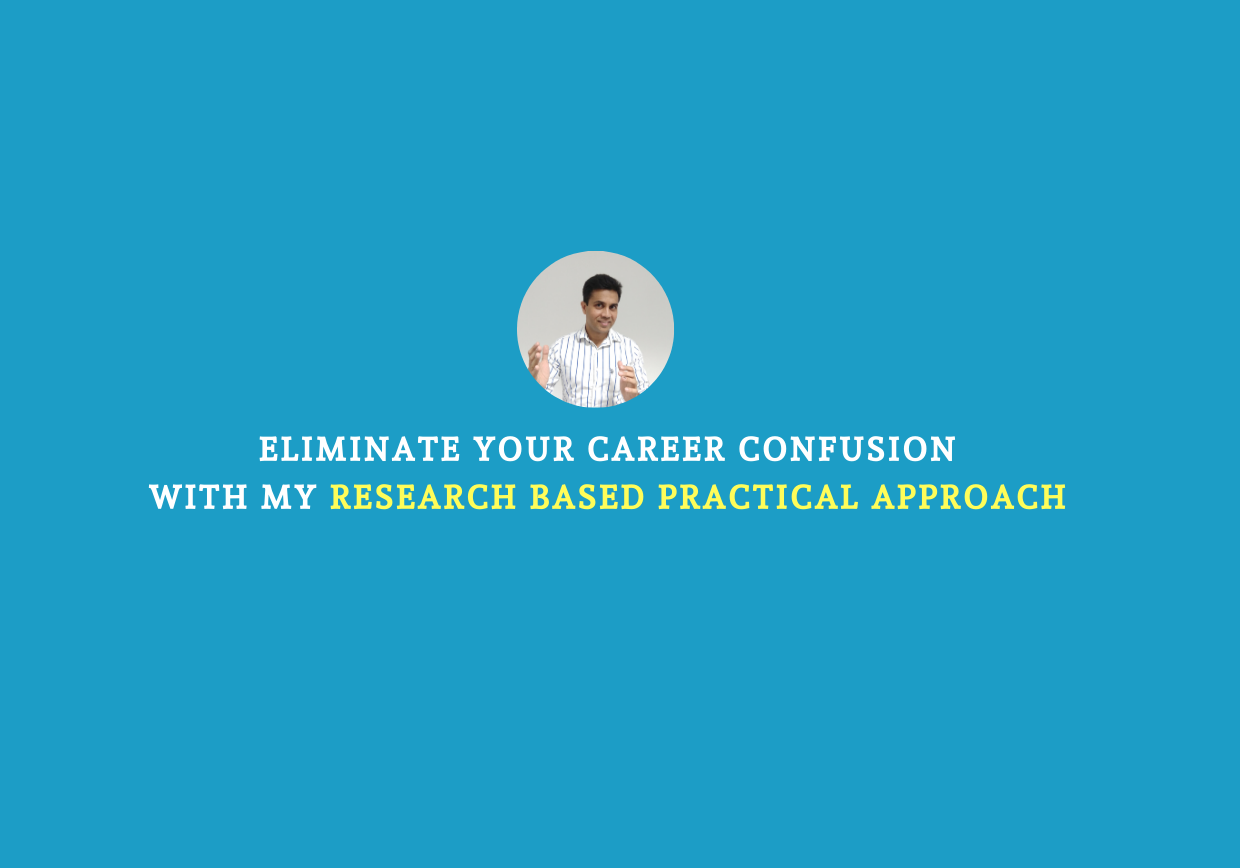 ELIMINATE YOUR CAREER CONFUSION
WITH MY RESEARCH BASED PRACTICAL APPROACH